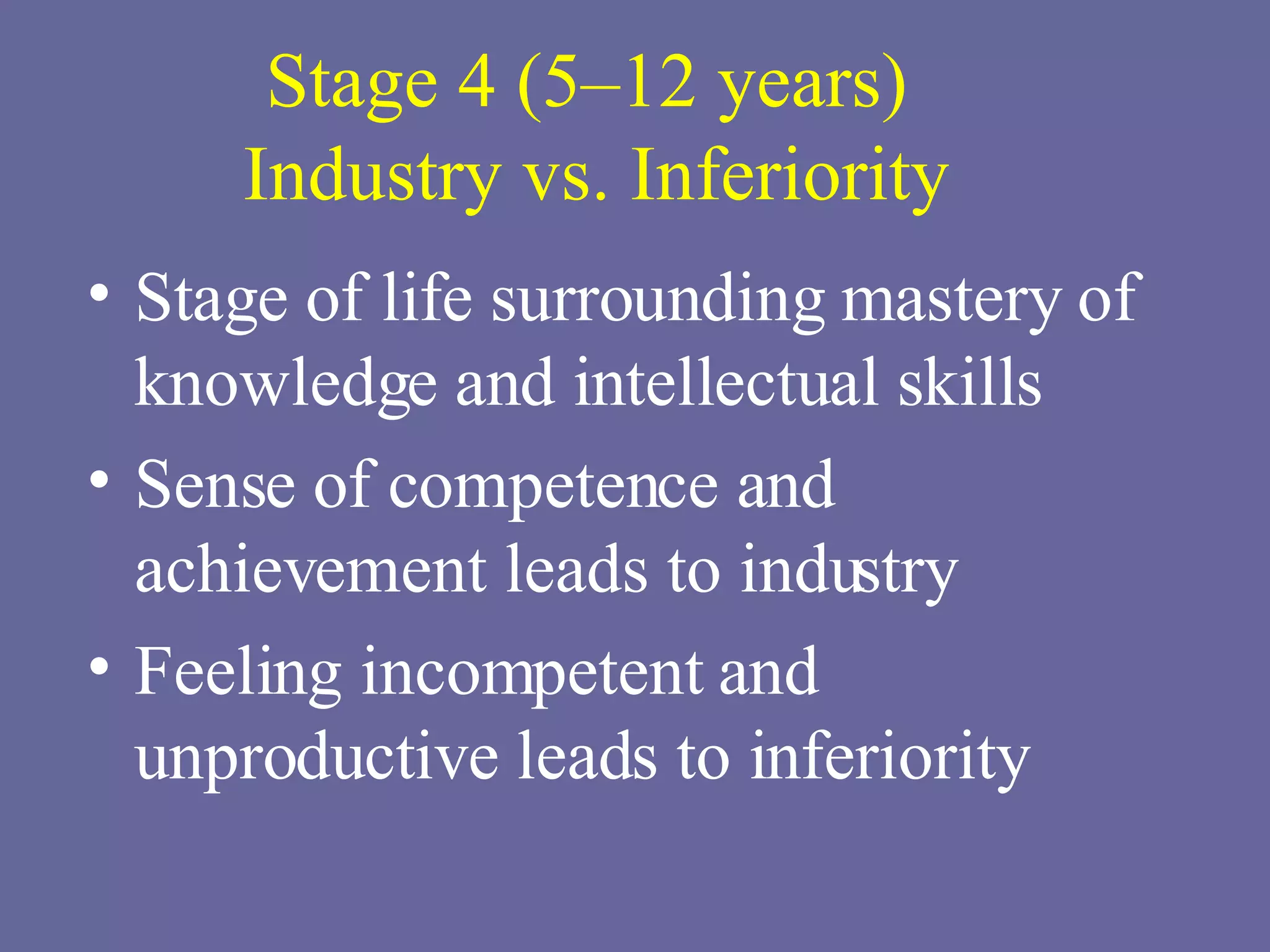 Stage 4 (5–12 years)
Industry vs. Inferiority

• Stage of life surrounding mastery of knowledge and intellectual skills
• Sense of competence and achievement leads to industry
• Feeling incompetent and unproductive leads to inferiority